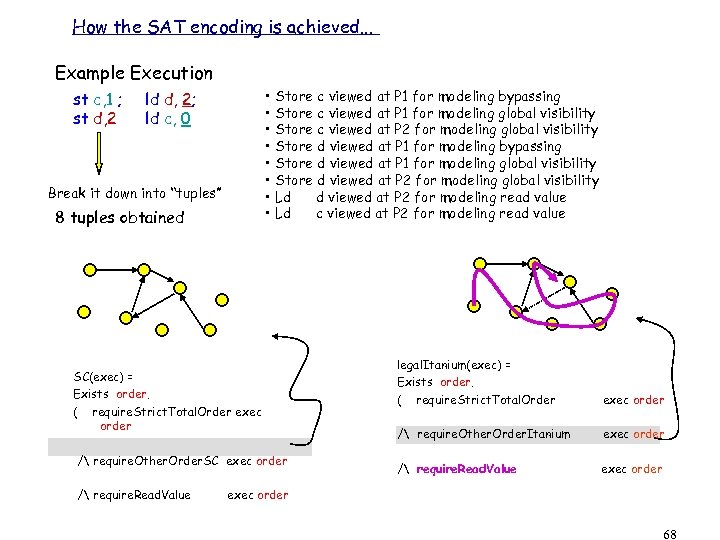 How the SAT encoding is achieved...

Example Execution

st c,1 ;   ld d, 2;
st d,2    ld c, 0

Break it down into "tuples"

8 tuples obtained

• Store c viewed at P1 for modeling bypassing
• Store c viewed at P1 for modeling global visibility
• Store c viewed at P2 for modeling global visibility
• Store d viewed at P1 for modeling bypassing
• Store d viewed at P1 for modeling global visibility
• Store d viewed at P2 for modeling global visibility
• Ld d viewed at P2 for modeling read value
• Ld c viewed at P2 for modeling read value

SC(exec) =
Exists order.
( requireStrictTotalOrder exec order

/\ requireOtherOrderSC exec order

/\ requireReadValue exec order

legalItanium(exec) =
Exists order.
( requireStrictTotalOrder exec order

/\ requireOtherOrderItanium exec order

/\ requireReadValue exec order

68